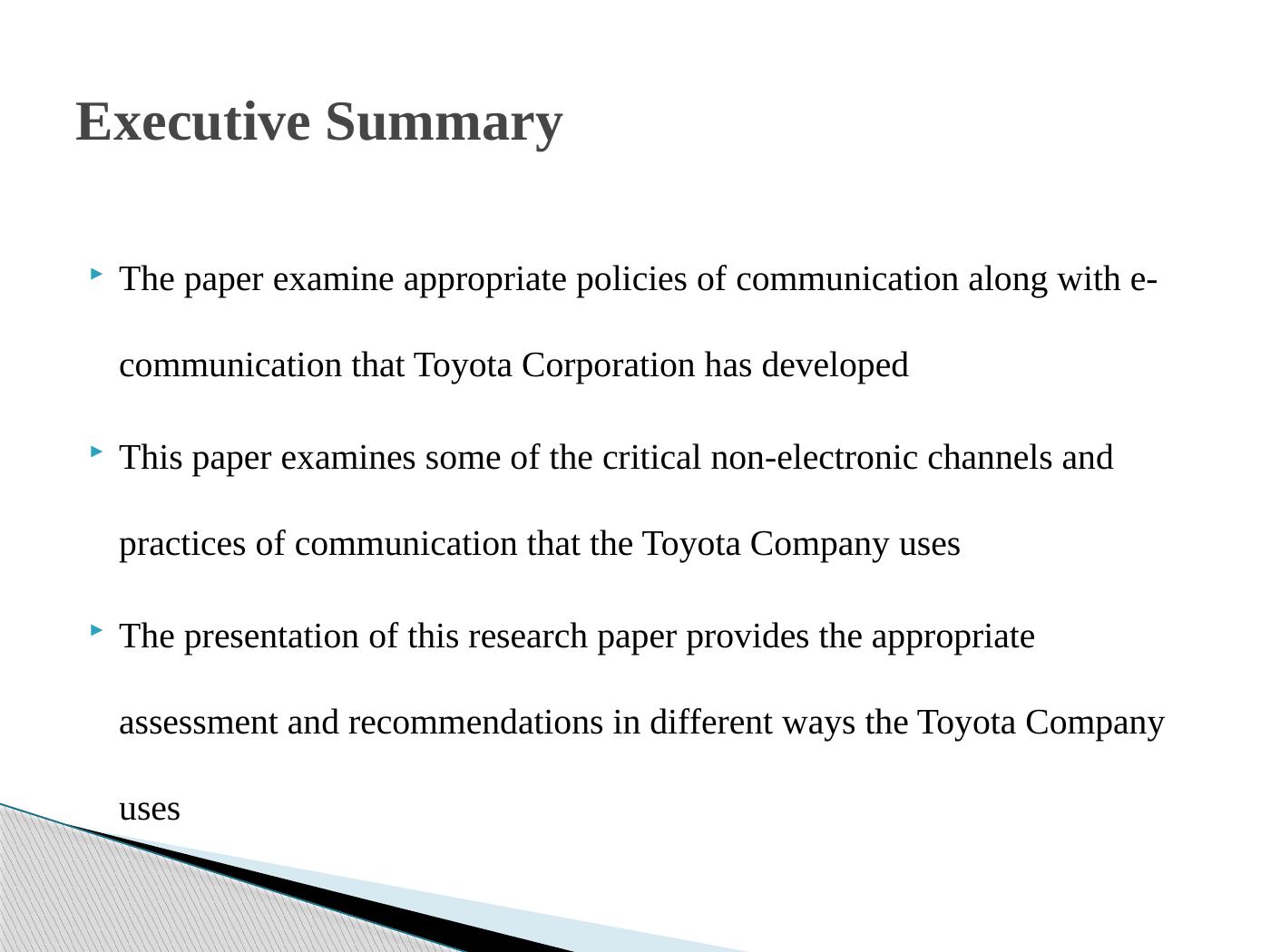 Executive Summary

The paper examine appropriate policies of communication along with e-communication that Toyota Corporation has developed

This paper examines some of the critical non-electronic channels and practices of communication that the Toyota Company uses

The presentation of this research paper provides the appropriate assessment and recommendations in different ways the Toyota Company uses